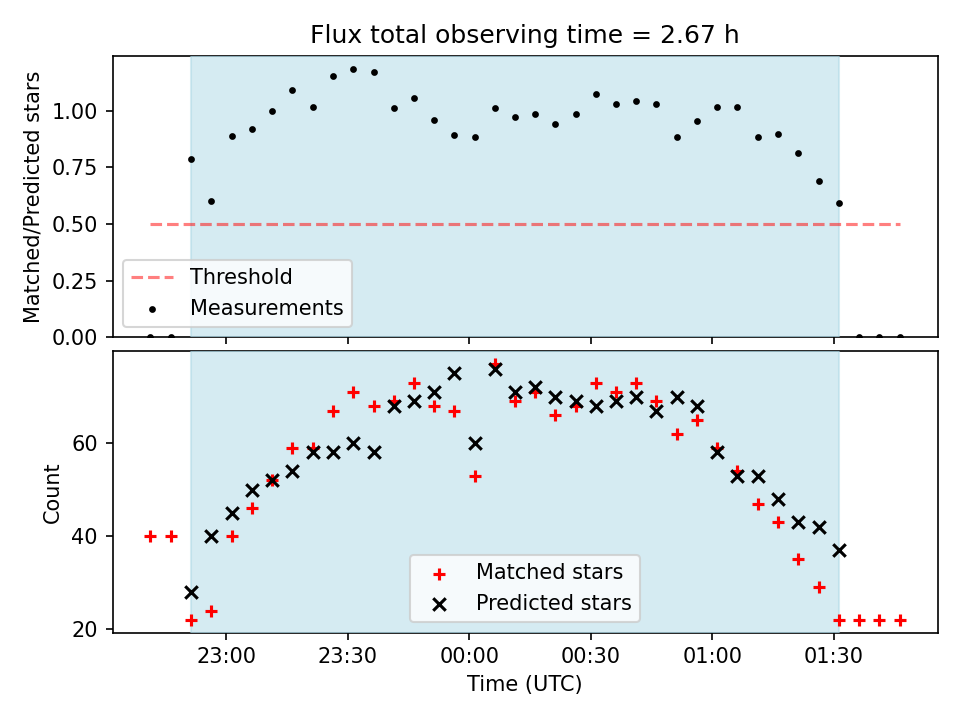 Flux total observing time = 2.67 h

Matched/Predicted stars

1.00
0.75
0.50
0.25
0.00

Threshold
Measurements

Count

60
40
20

Matched stars
Predicted stars

23:00
23:30
00:00
00:30
01:00
01:30

Time (UTC)